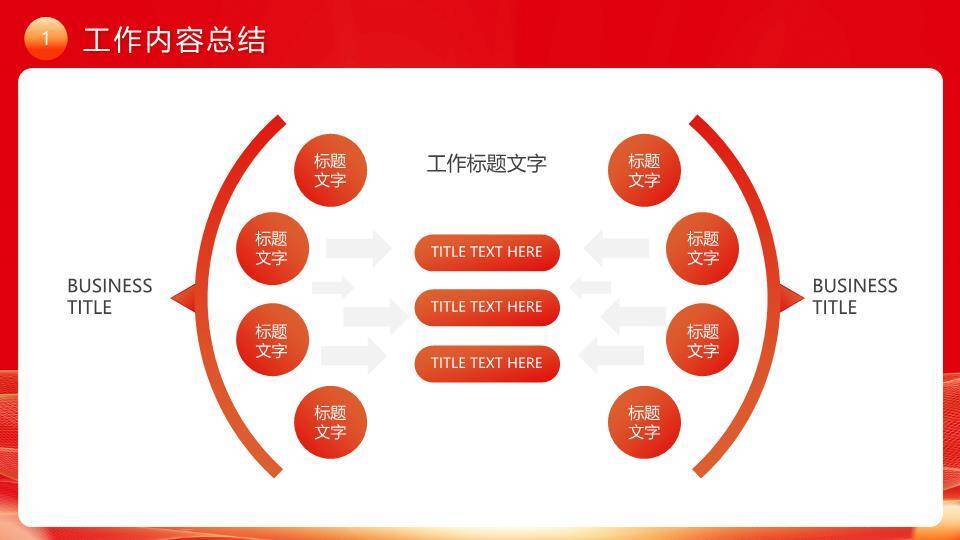 1 工作内容总结

BUSINESS TITLE

标题文字

标题文字

标题文字

标题文字

工作标题文字

TITLE TEXT HERE

TITLE TEXT HERE

TITLE TEXT HERE

标题文字

标题文字

标题文字

标题文字

BUSINESS TITLE